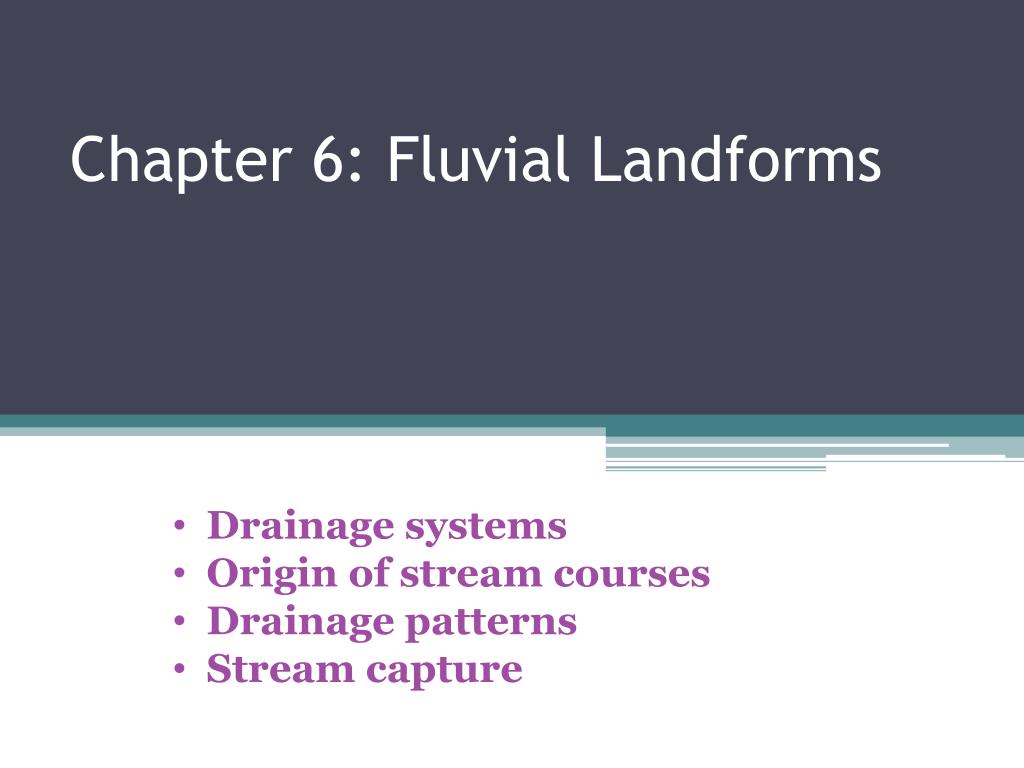 Chapter 6: Fluvial Landforms

• Drainage systems
• Origin of stream courses
• Drainage patterns
• Stream capture